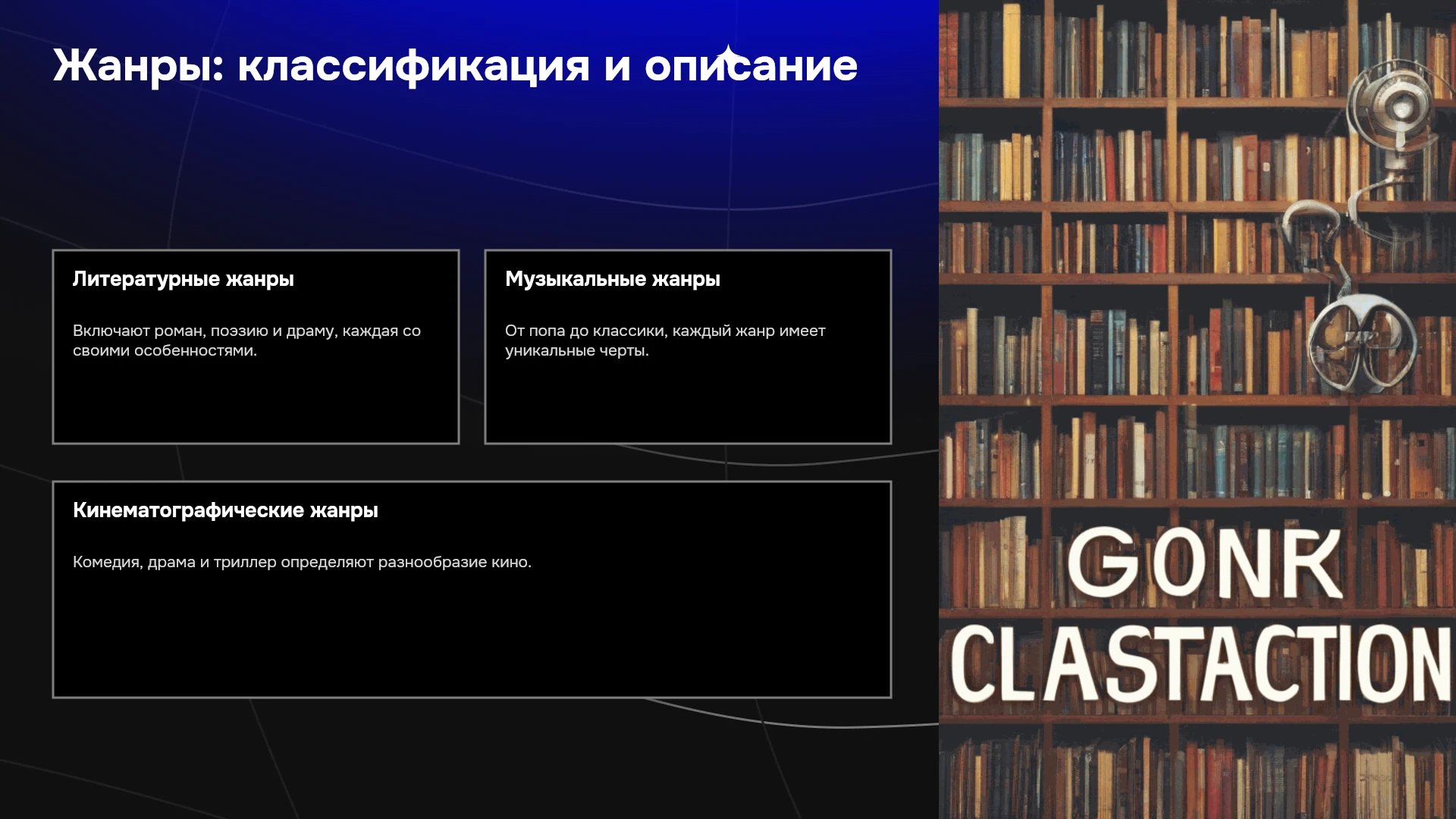 Жанры: классификация и описание

Литературные жанры

Включают роман, поэзию и драму, каждая со своими особенностями.

Музыкальные жанры

От попа до классики, каждый жанр имеет уникальные черты.

Кинематографические жанры

Комедия, драма и триллер определяют разнообразие кино.

GONK
CLASTACTION